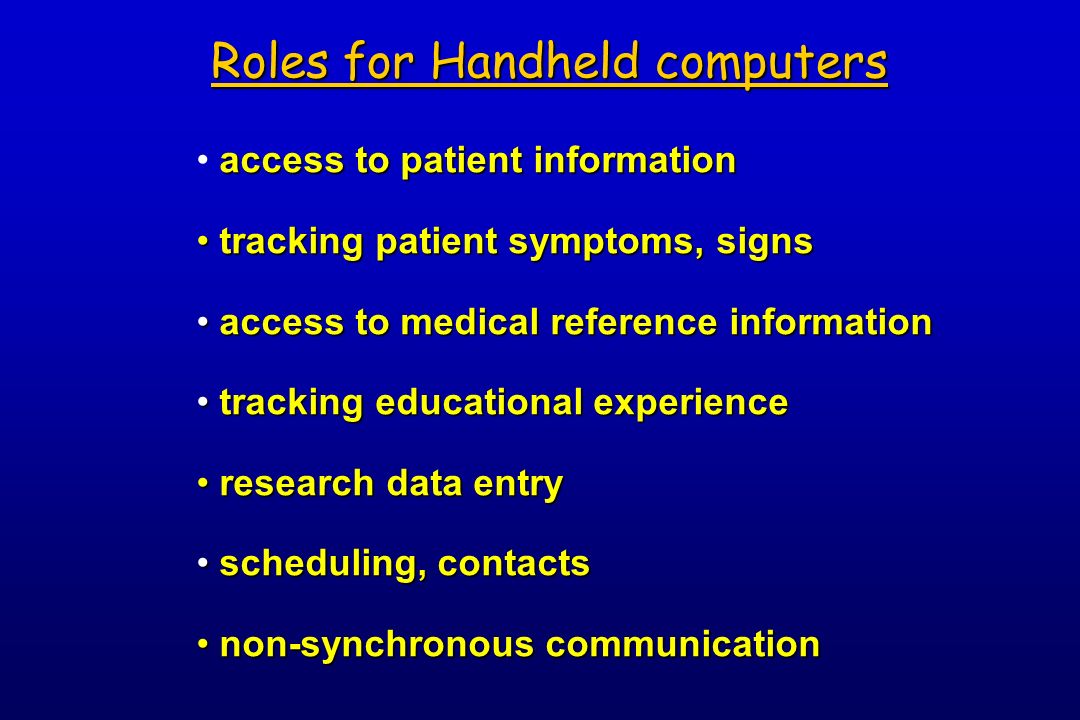 Roles for Handheld computers

• access to patient information

• tracking patient symptoms, signs

• access to medical reference information

• tracking educational experience

• research data entry

• scheduling, contacts

• non-synchronous communication